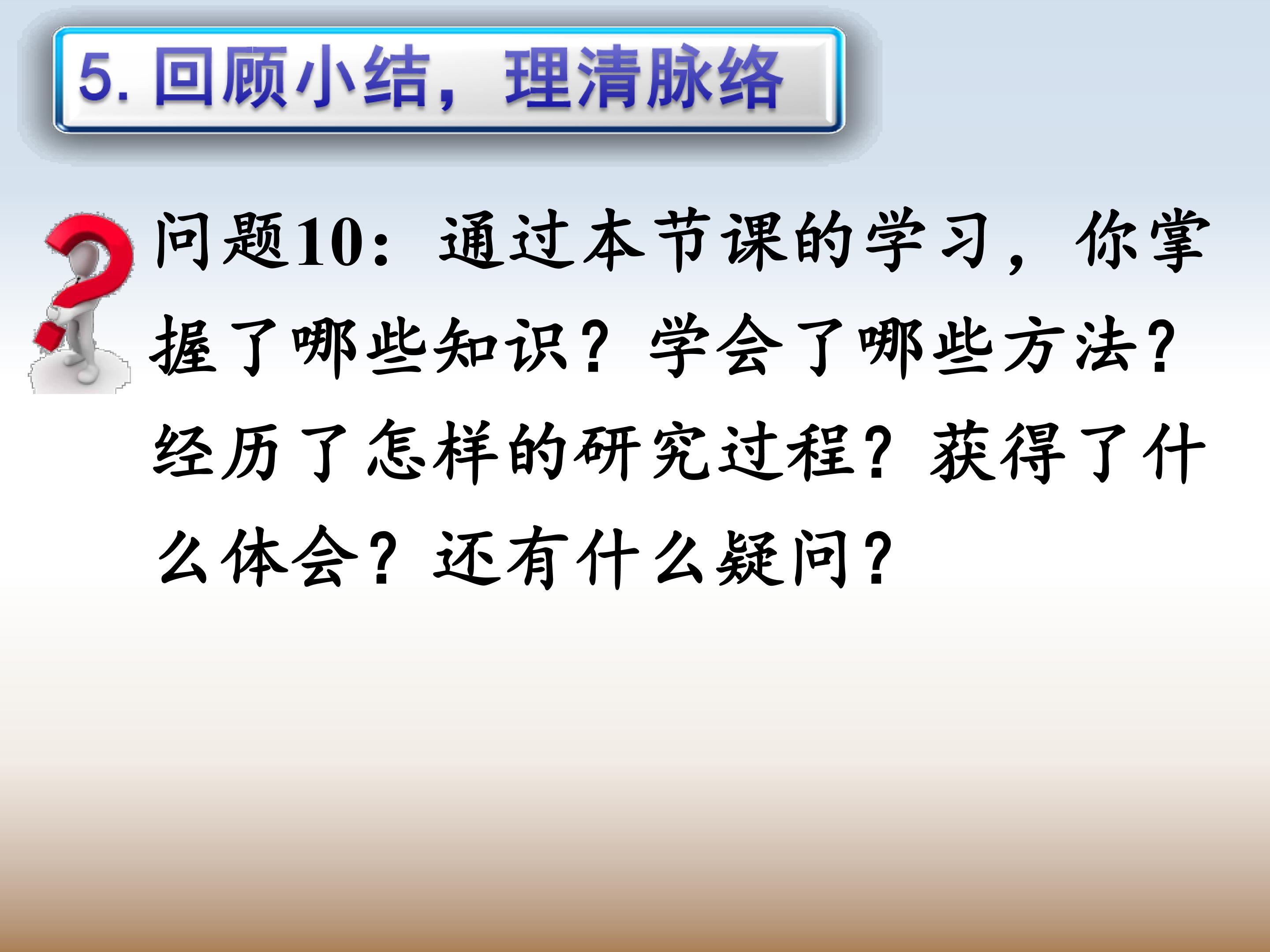 5.回顾小结，理清脉络

问题10：通过本节课的学习，你掌握了哪些知识？学会了哪些方法？经历了怎样的研究过程？获得了什么体会？还有什么疑问？